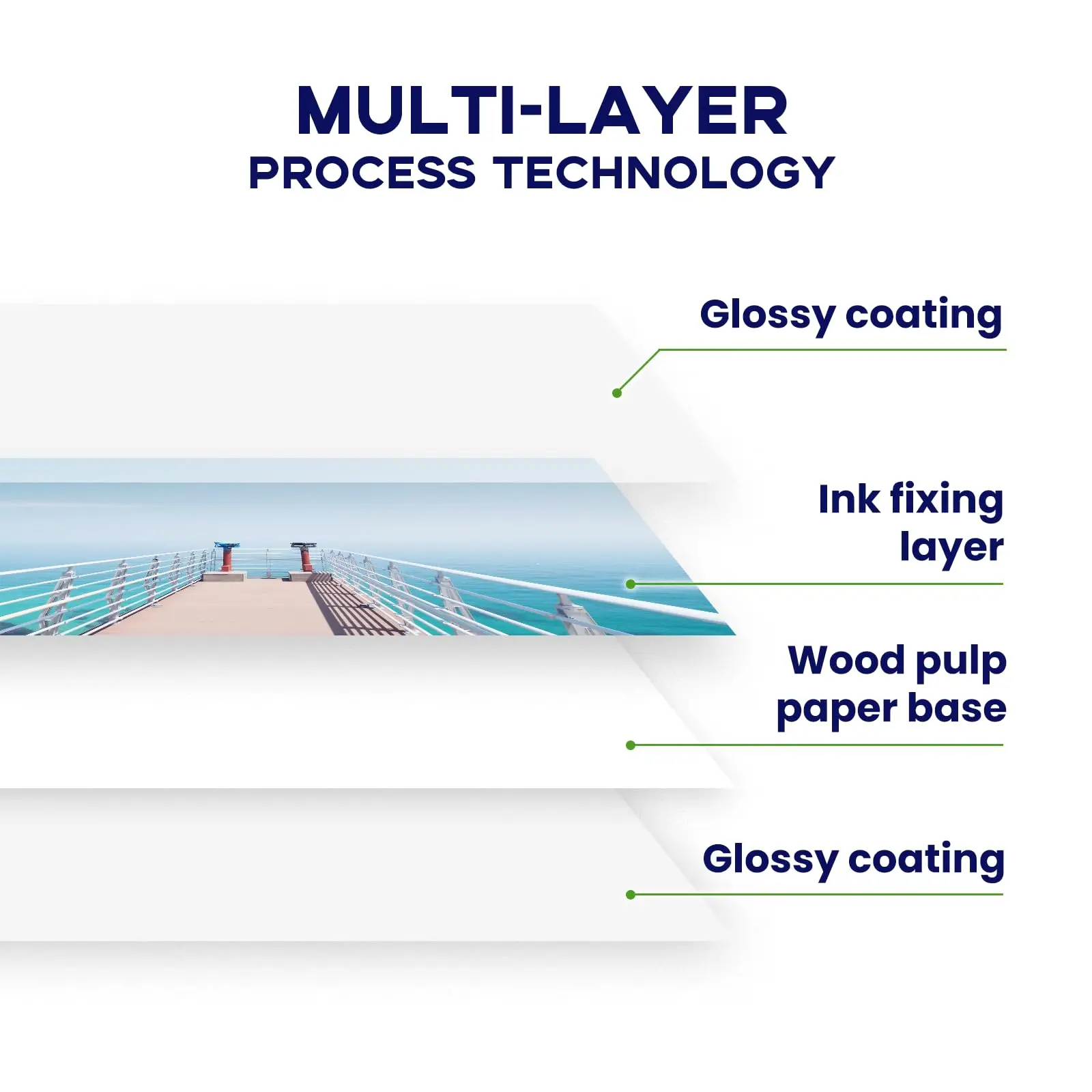 MULTI-LAYER
PROCESS TECHNOLOGY

Glossy coating

Ink fixing layer

Wood pulp paper base

Glossy coating